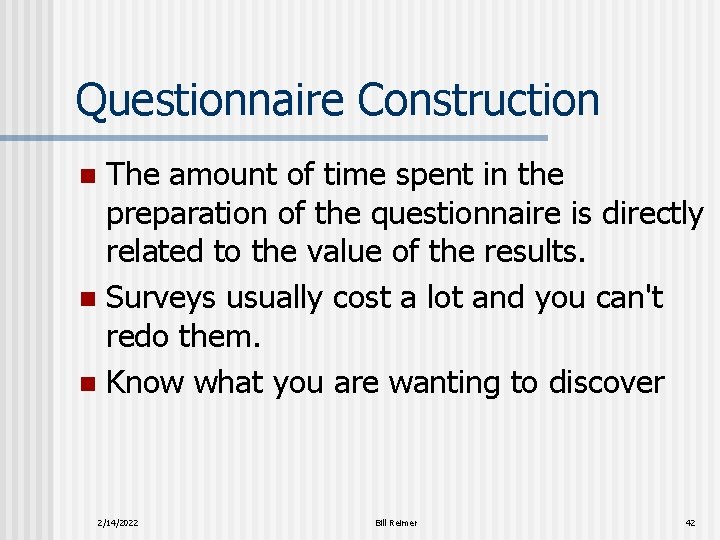 Questionnaire Construction

- The amount of time spent in the preparation of the questionnaire is directly related to the value of the results.
- Surveys usually cost a lot and you can't redo them.
- Know what you are wanting to discover

2/14/2022

Bill Reimer

42